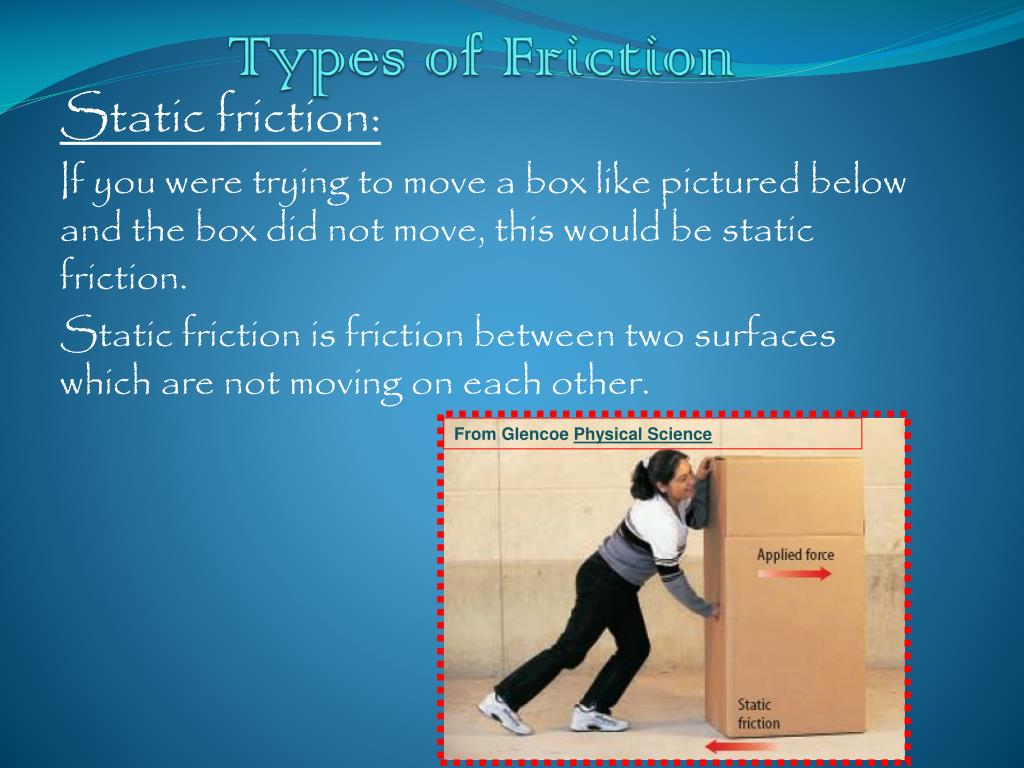 Types of Friction

Static friction:

If you were trying to move a box like pictured below and the box did not move, this would be static friction.

Static friction is friction between two surfaces which are not moving on each other.

From Glencoe Physical Science

Applied force

Static friction